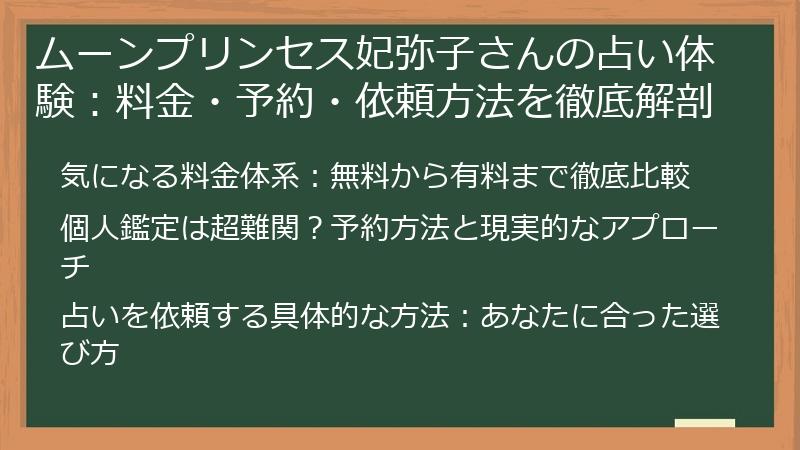 ムーンプリンセス妃弥子さんの占い体験：料金・予約・依頼方法を徹底解剖

気になる料金体系：無料から有料まで徹底比較

個人鑑定は超難関？予約方法と現実的なアプローチ

占いを依頼する具体的な方法：あなたに合った選び方